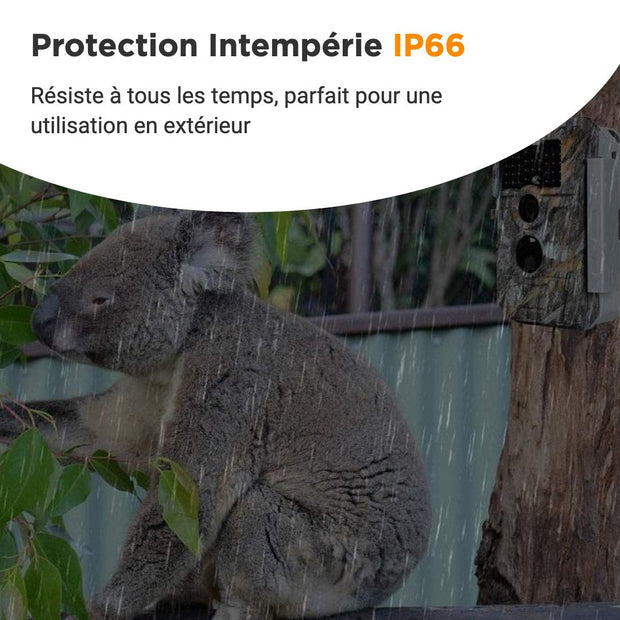 Protection Intempérie IP66

Résiste à tous les temps, parfait pour une utilisation en extérieur